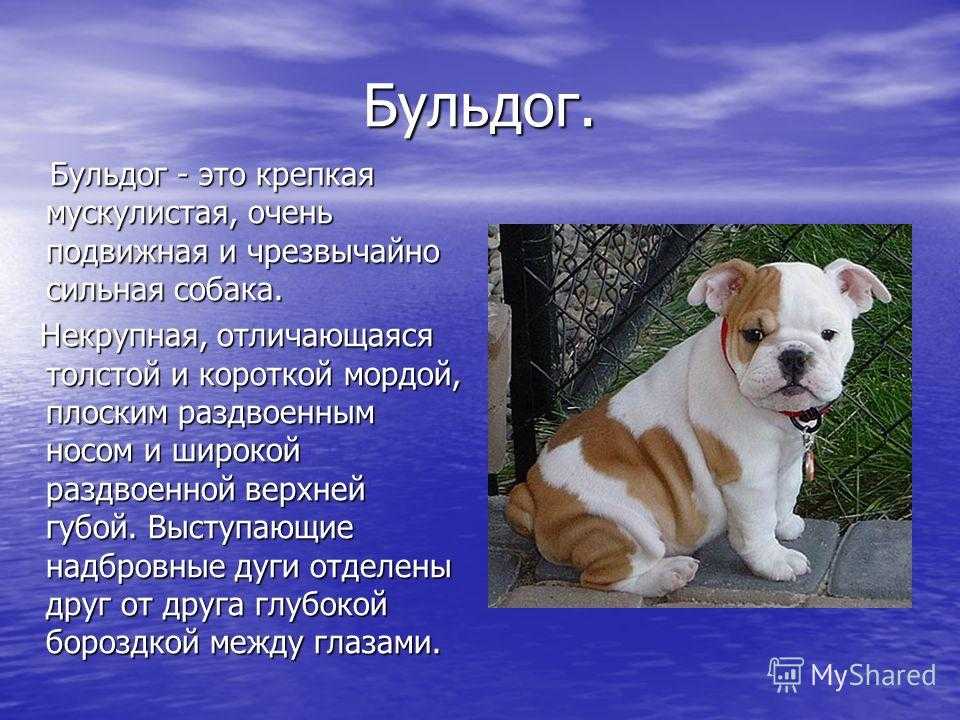 Бульдог.

Бульдог - это крепкая мускулистая, очень подвижная и чрезвычайно сильная собака.

Некрупная, отличающаяся толстой и короткой мордой, плоским раздвоенным носом и широкой раздвоенной верхней губой. Выступающие надбровные дуги отделены друг от друга глубокой бороздкой между глазами.

MyShared